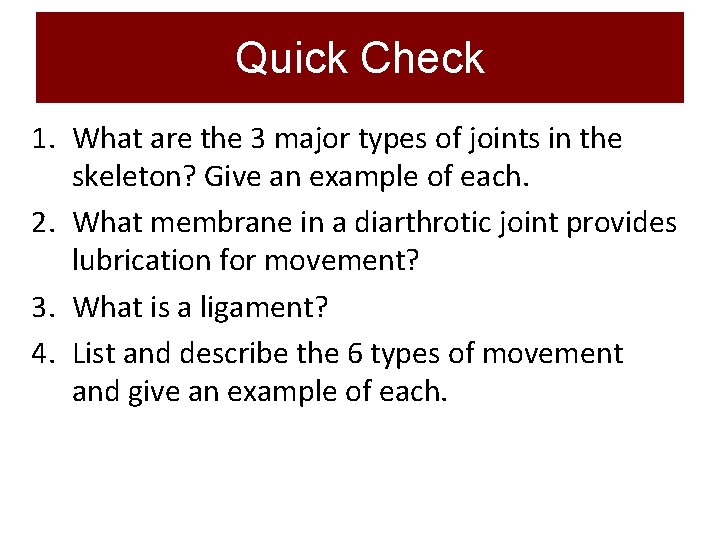 Quick Check

1. What are the 3 major types of joints in the skeleton? Give an example of each.
2. What membrane in a diarthrotic joint provides lubrication for movement?
3. What is a ligament?
4. List and describe the 6 types of movement and give an example of each.